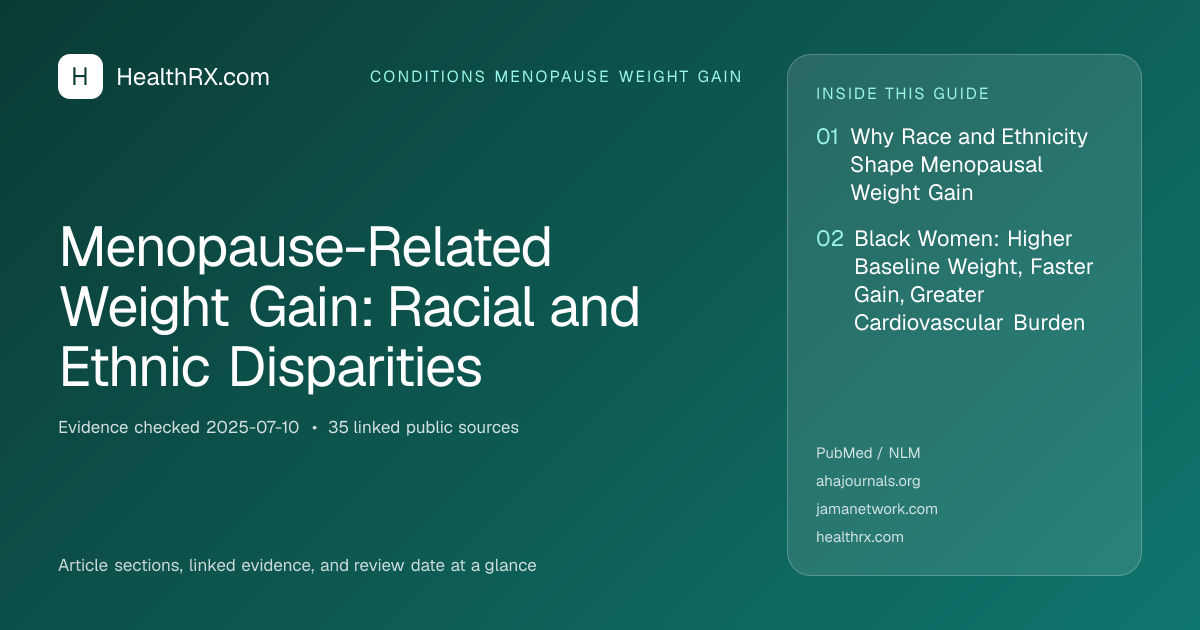 H HealthRX.com

CONDITIONS MENOPAUSE WEIGHT GAIN

Menopause-Related Weight Gain: Racial and Ethnic Disparities

Evidence checked 2025-07-10 • 35 linked public sources

Article sections, linked evidence, and review date at a glance

INSIDE THIS GUIDE

01 Why Race and Ethnicity Shape Menopausal Weight Gain

02 Black Women: Higher Baseline Weight, Faster Gain, Greater Cardiovascular Burden

PubMed / NLM
ahajournals.org
jamanetwork.com
healthrx.com